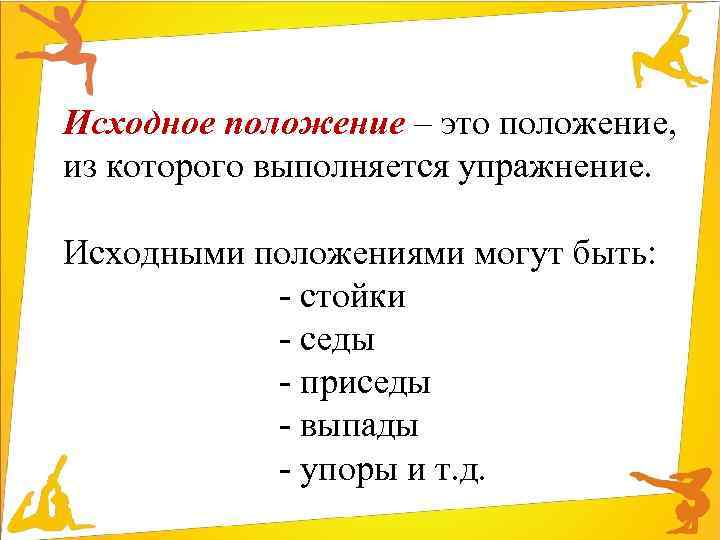 Исходное положение – это положение, из которого выполняется упражнение.

Исходными положениями могут быть:
- стойки
- седы
- приседы
- выпады
- упоры и т.д.